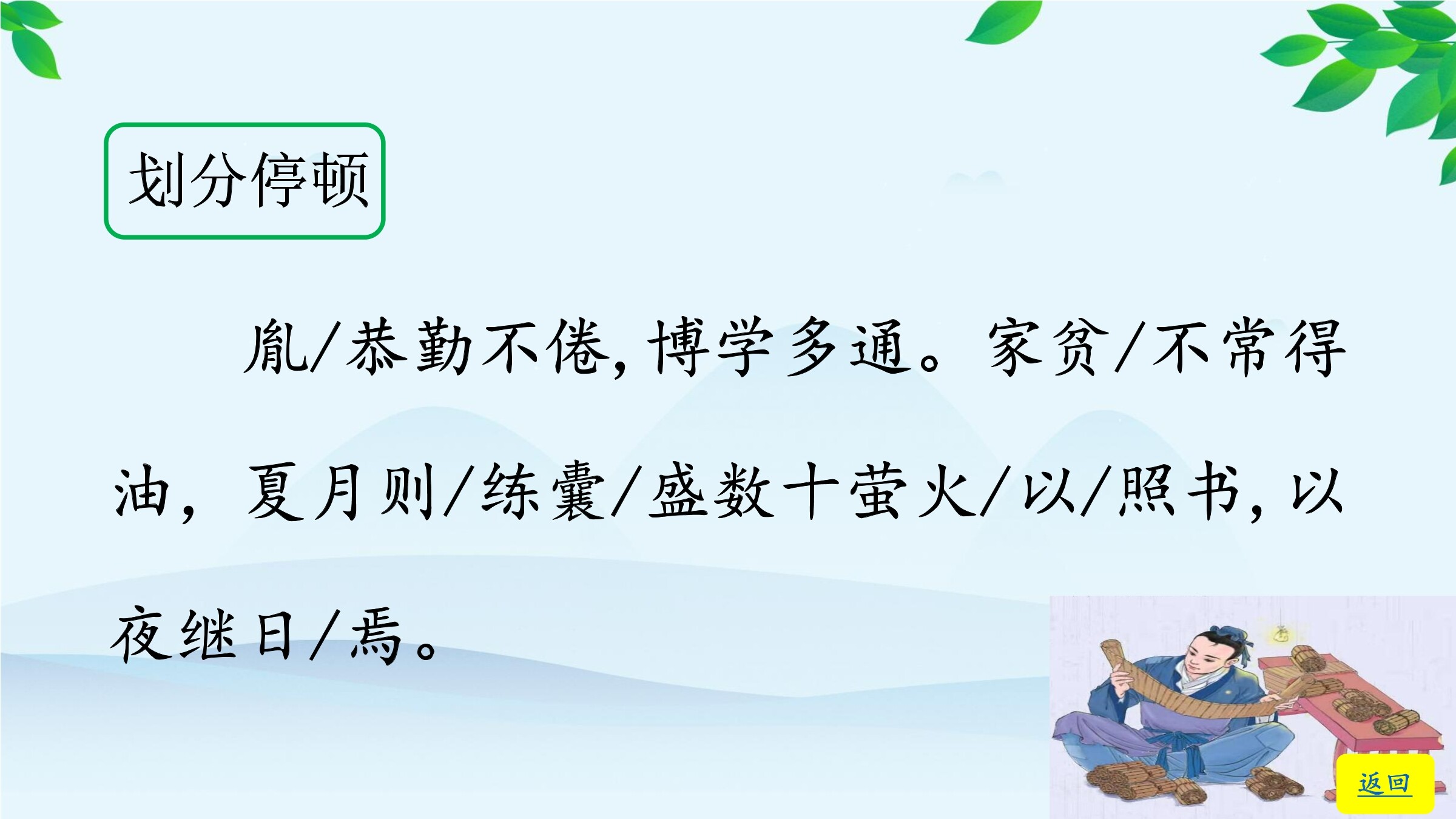 划分停顿

胤/恭勤不倦，博学多通。家贫/不常得油，夏月则/练囊/盛数十萤火/以/照书，以夜继日/焉。

返回